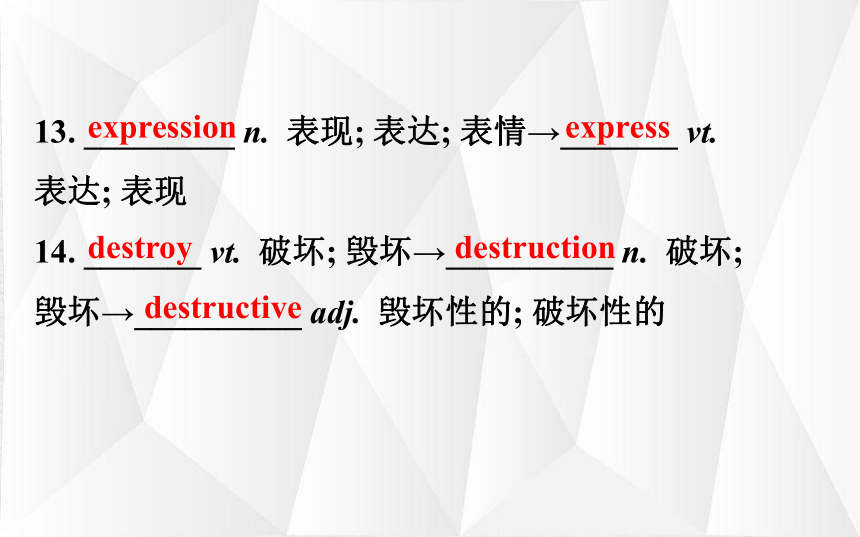 13. expression n. 表现; 表达; 表情→express vt. 表达; 表现

14. destroy vt. 破坏; 毁坏→destruction n. 破坏; 毁坏→destructive adj. 毁坏性的; 破坏性的